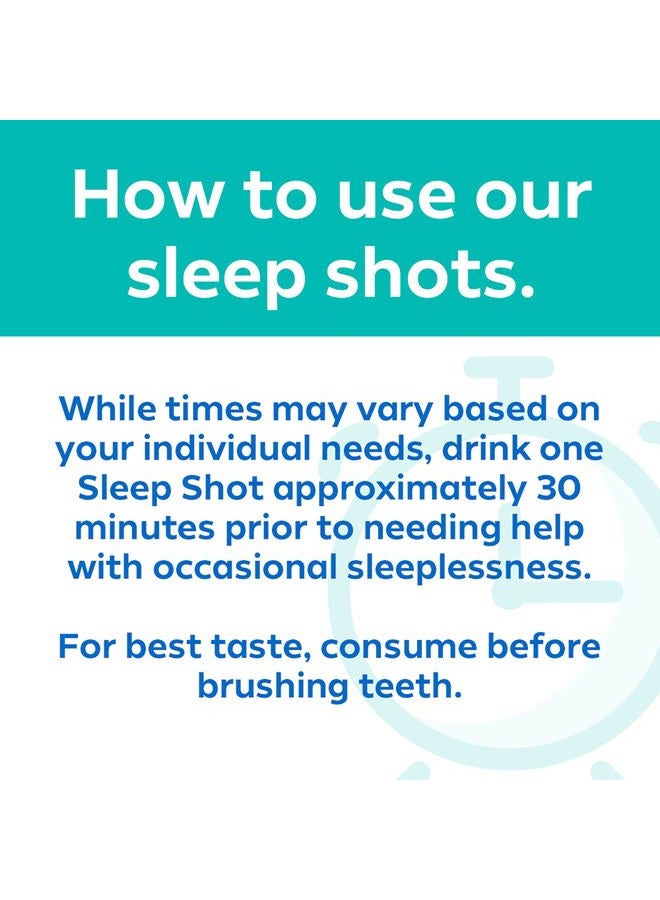 How to use our sleep shots.

While times may vary based on your individual needs, drink one Sleep Shot approximately 30 minutes prior to needing help with occasional sleeplessness.

For best taste, consume before brushing teeth.